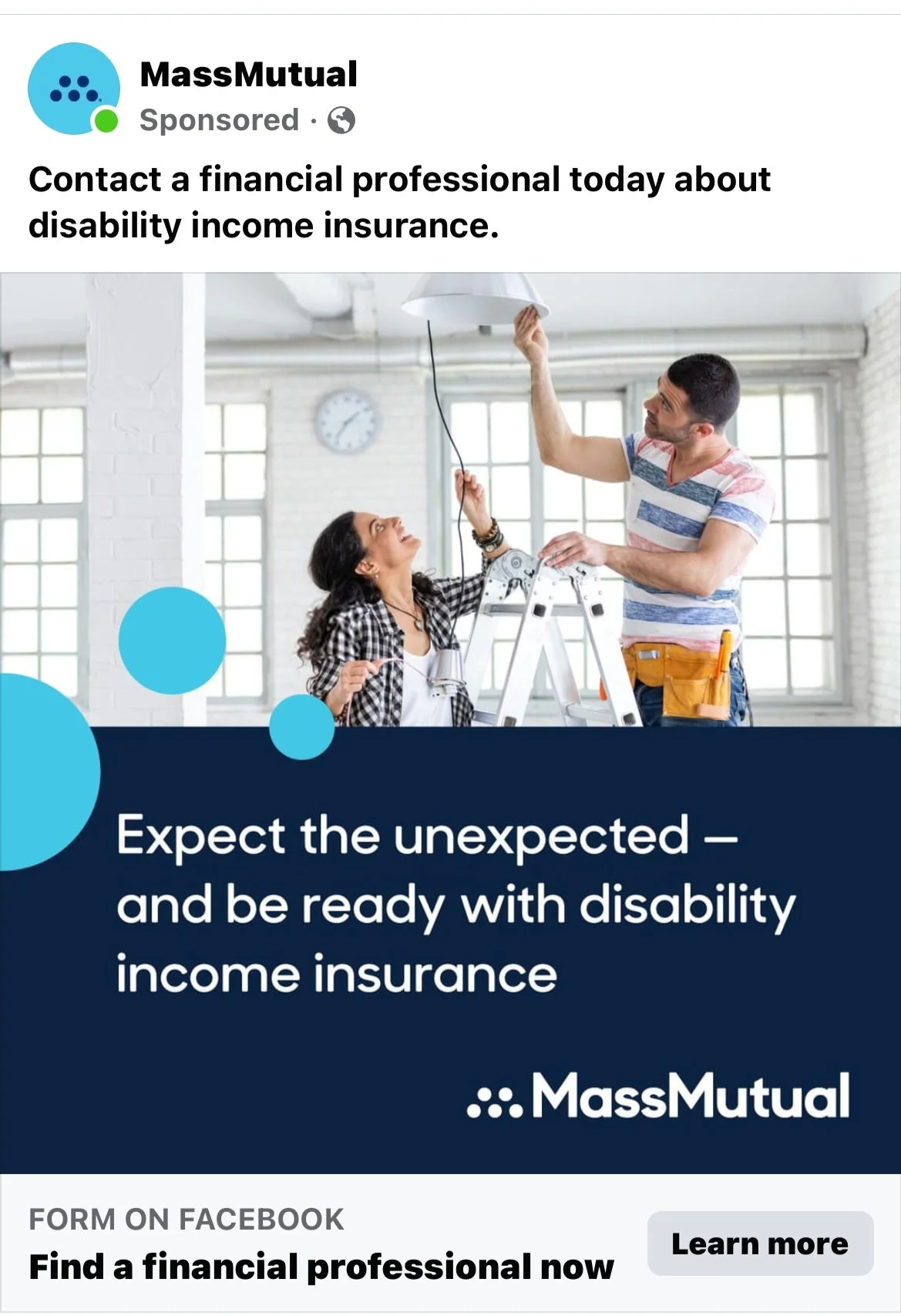 MassMutual
Sponsored ·

Contact a financial professional today about disability income insurance.

Expect the unexpected — and be ready with disability income insurance

MassMutual

FORM ON FACEBOOK
Find a financial professional now

Learn more